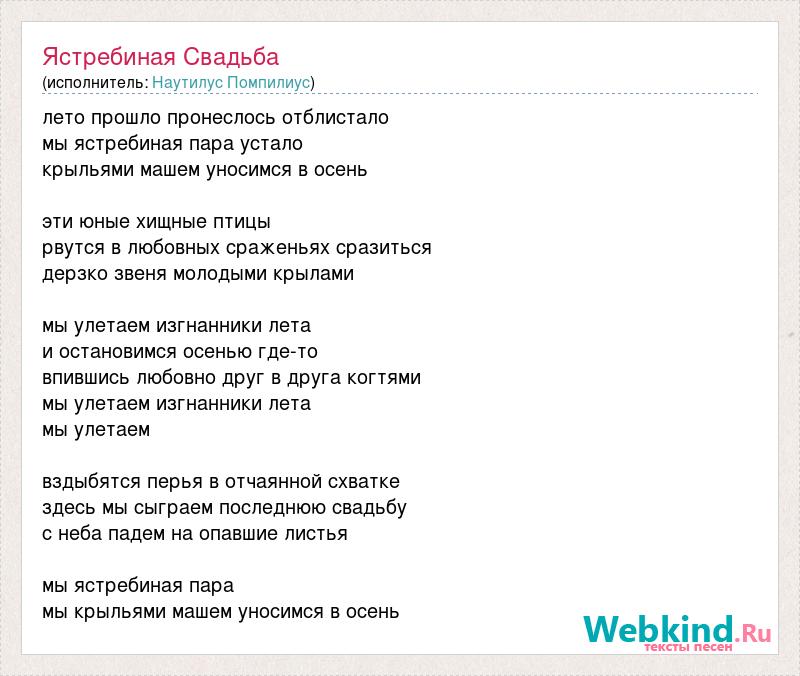 Ястребиная Свадьба
(исполнитель: Наутилус Помпилиус)

лето прошло пронеслось отблистало
мы ястребиная пара устало
крыльями машем уносимся в осень

эти юные хищные птицы
рвутся в любовных сраженьях сразиться
дерзко звеня молодыми крылами

мы улетаем изгнанники лета
и остановимся осенью где-то
впившись любовно друг в друга когтями
мы улетаем изгнанники лета
мы улетаем

вздыбятся перья в отчаянной схватке
здесь мы сыграем последнюю свадьбу
с неба падем на опавшие листья

мы ястребиная пара
мы крыльями машем уносимся в осень

Webkind.Ru
тексты песен